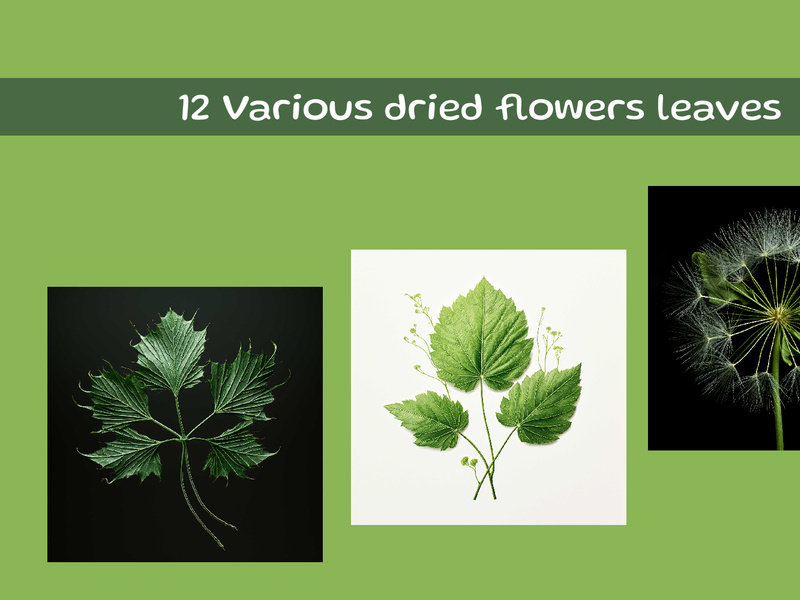 12 Various dried flowers leaves